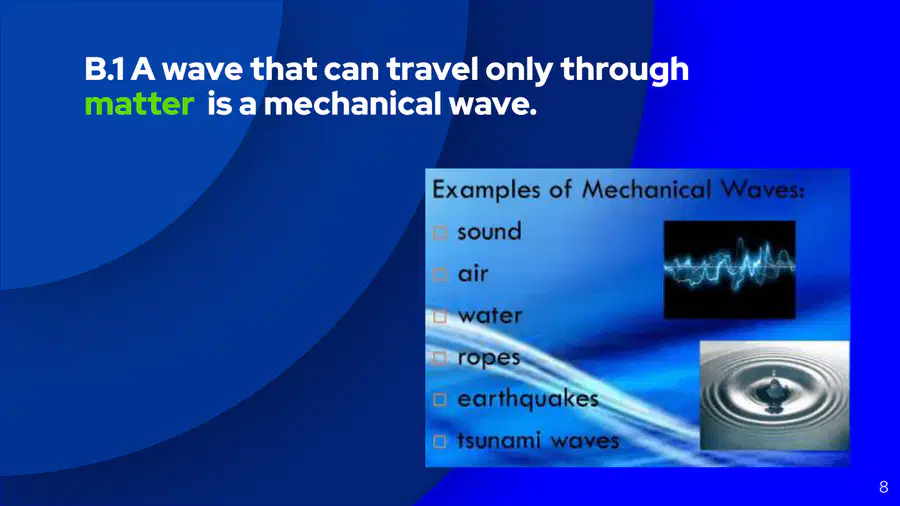 B.1 A wave that can travel only through matter is a mechanical wave.

Examples of Mechanical Waves:
☐ sound
☐ air
☐ water
☐ ropes
☐ earthquakes
☐ tsunami waves

8